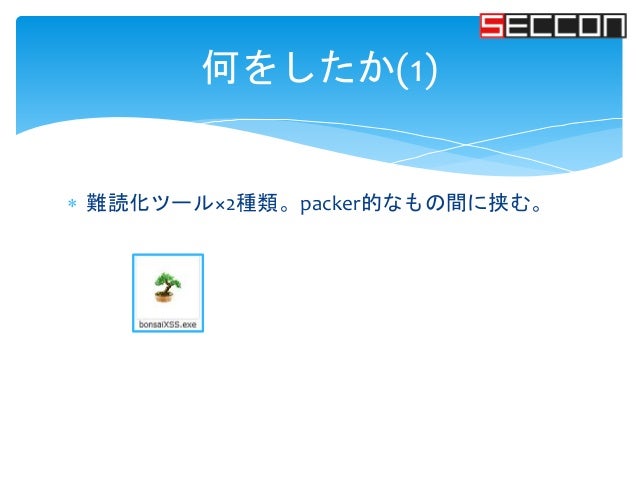 SECCON

何をしたか(1)

＊ 難読化ツール×2種類。packer的なもの間に挟む。

bonsaiXSS.exe